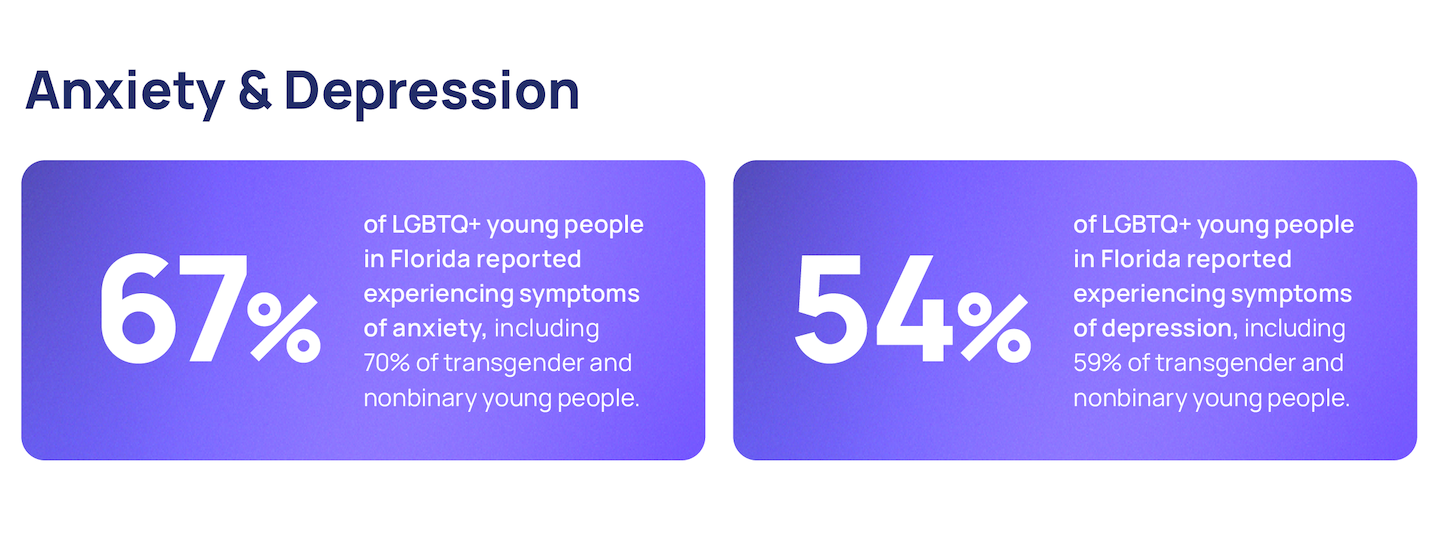 Anxiety & Depression

67%

of LGBTQ+ young people in Florida reported experiencing symptoms of anxiety, including 70% of transgender and nonbinary young people.

54%

of LGBTQ+ young people in Florida reported experiencing symptoms of depression, including 59% of transgender and nonbinary young people.